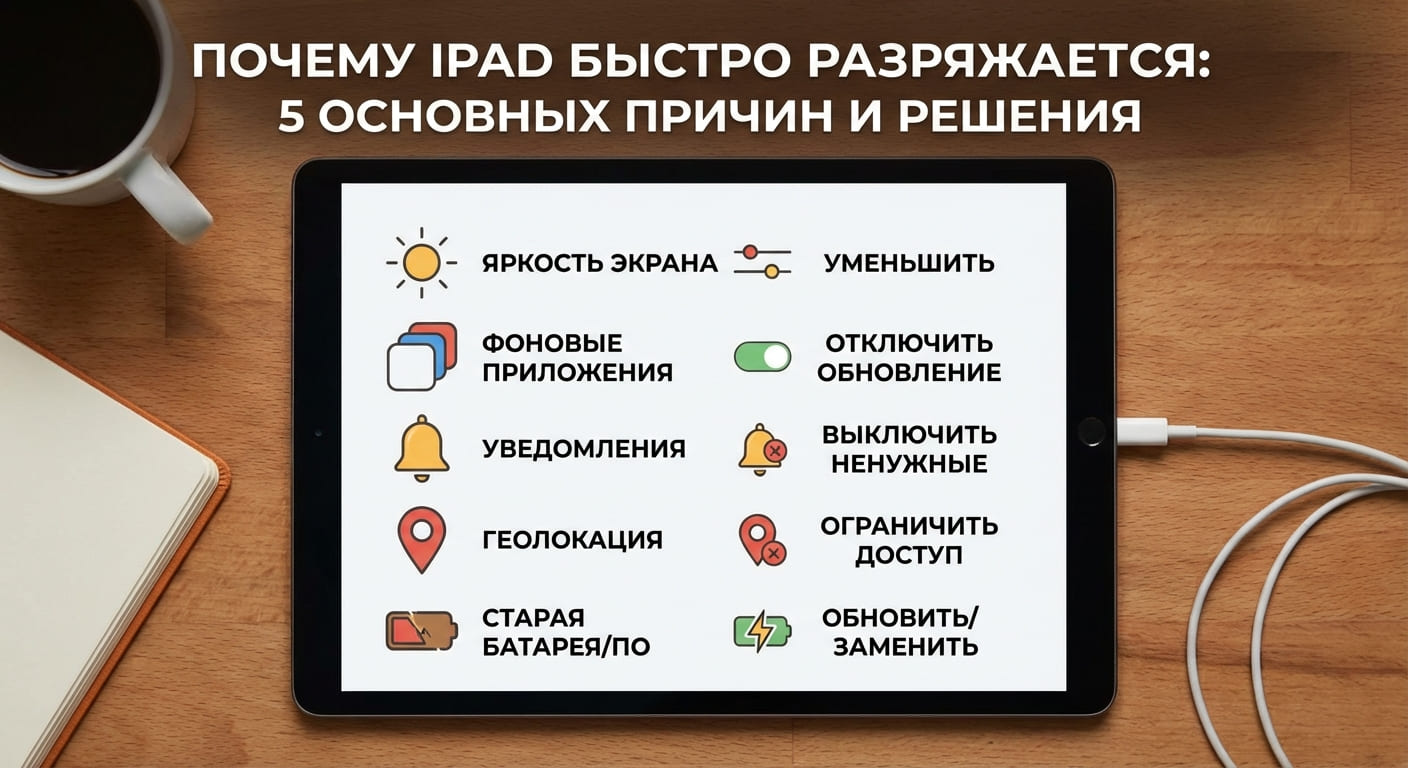 ПОЧЕМУ IPAD БЫСТРО РАЗРЯЖАЕТСЯ: 5 ОСНОВНЫХ ПРИЧИН И РЕШЕНИЯ

ЯРКОСТЬ ЭКРАНА

УМЕНЬШИТЬ

ФОНОВЫЕ ПРИЛОЖЕНИЯ

ОТКЛЮЧИТЬ ОБНОВЛЕНИЕ

УВЕДОМЛЕНИЯ

ВЫКЛЮЧИТЬ НЕНУЖНЫЕ

ГЕОЛОКАЦИЯ

ОГРАНИЧИТЬ ДОСТУП

СТАРАЯ БАТАРЕЯ/ПО

ОБНОВИТЬ/ ЗАМЕНИТЬ